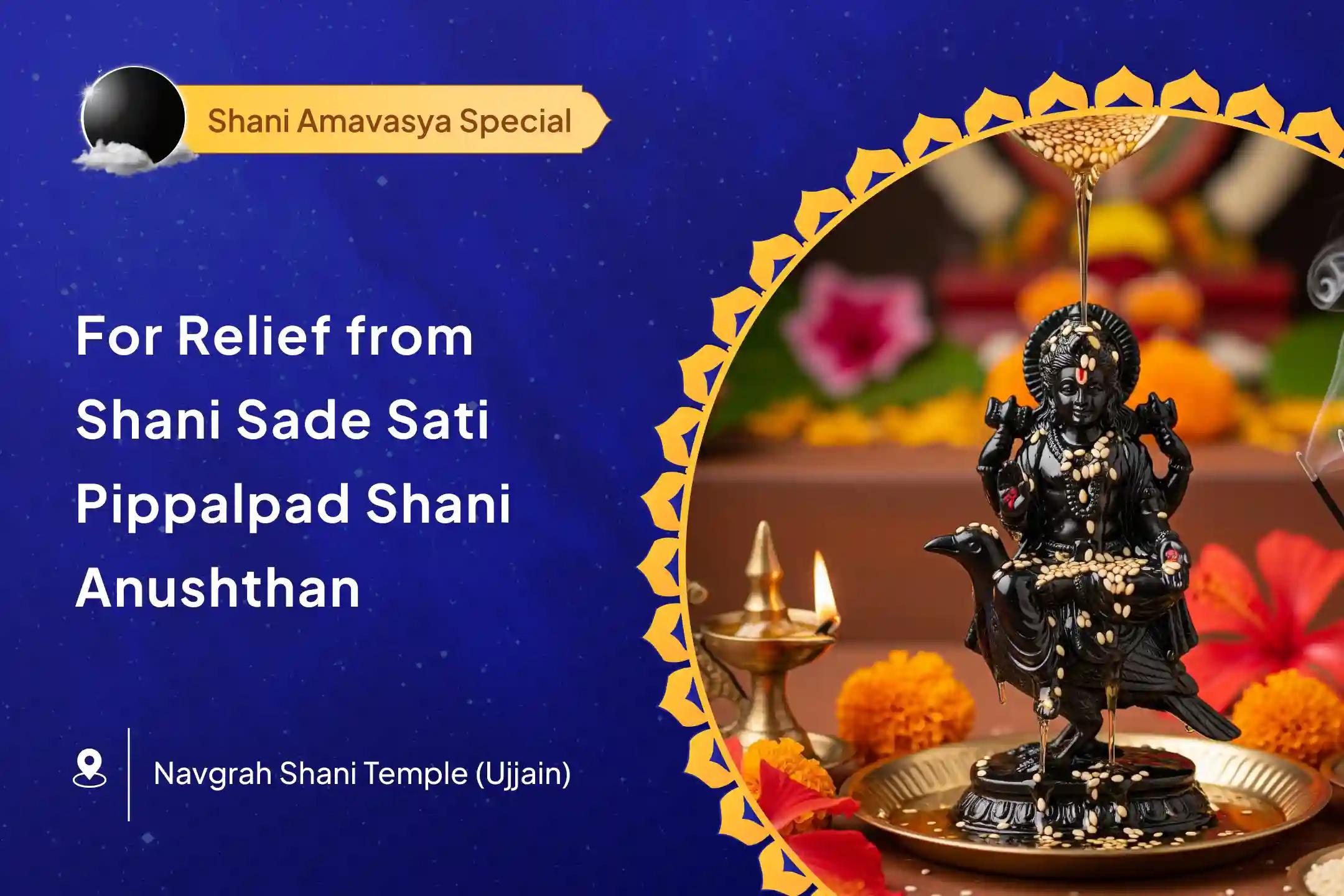 Shani Amavasya Special

For Relief from Shani Sade Sati Pippalpad Shani Anushthan

Navgrah Shani Temple (Ujjain)